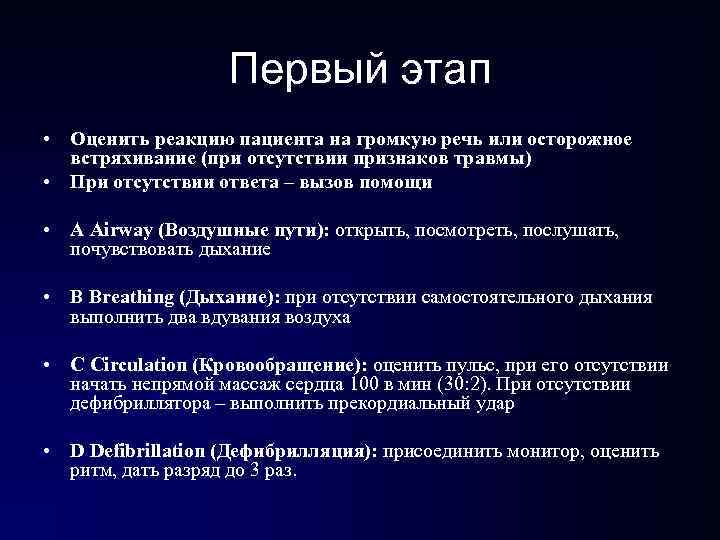 Первый этап

• Оценить реакцию пациента на громкую речь или осторожное встряхивание (при отсутствии признаков травмы)
• При отсутствии ответа – вызов помощи

• A Airway (Воздушные пути): открыть, посмотреть, послушать, почувствовать дыхание

• B Breathing (Дыхание): при отсутствии самостоятельного дыхания выполнить два вдувания воздуха

• C Circulation (Кровообращение): оценить пульс, при его отсутствии начать непрямой массаж сердца 100 в мин (30:2). При отсутствии дефибриллятора – выполнить прекордиальный удар

• D Defibrillation (Дефибрилляция): присоединить монитор, оценить ритм, дать разряд до 3 раз.